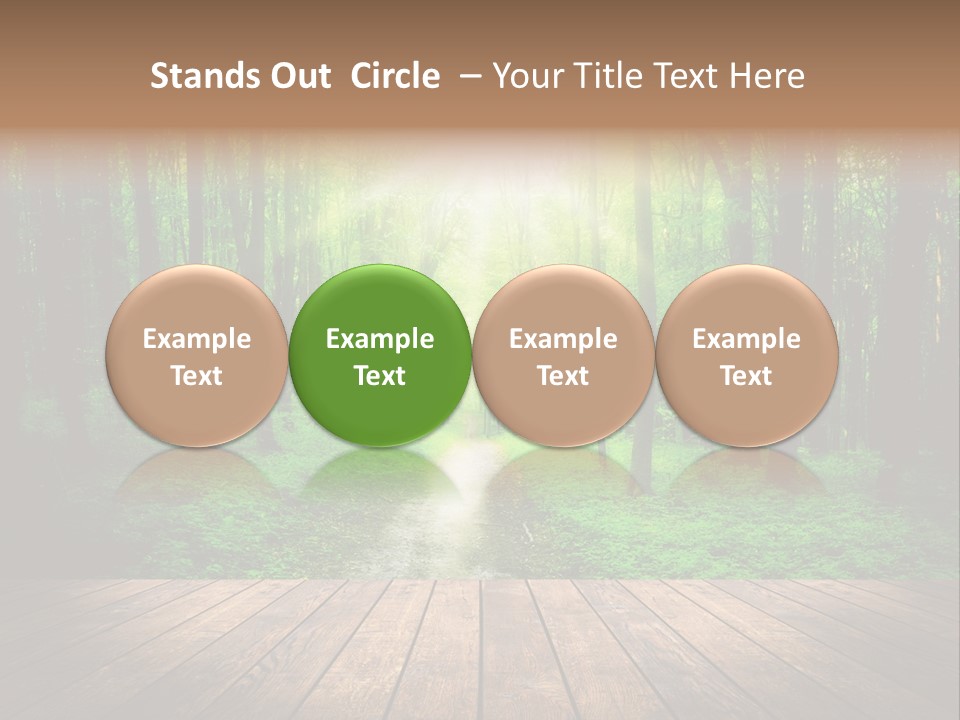 Stands Out Circle – Your Title Text Here

Example Text

Example Text

Example Text

Example Text